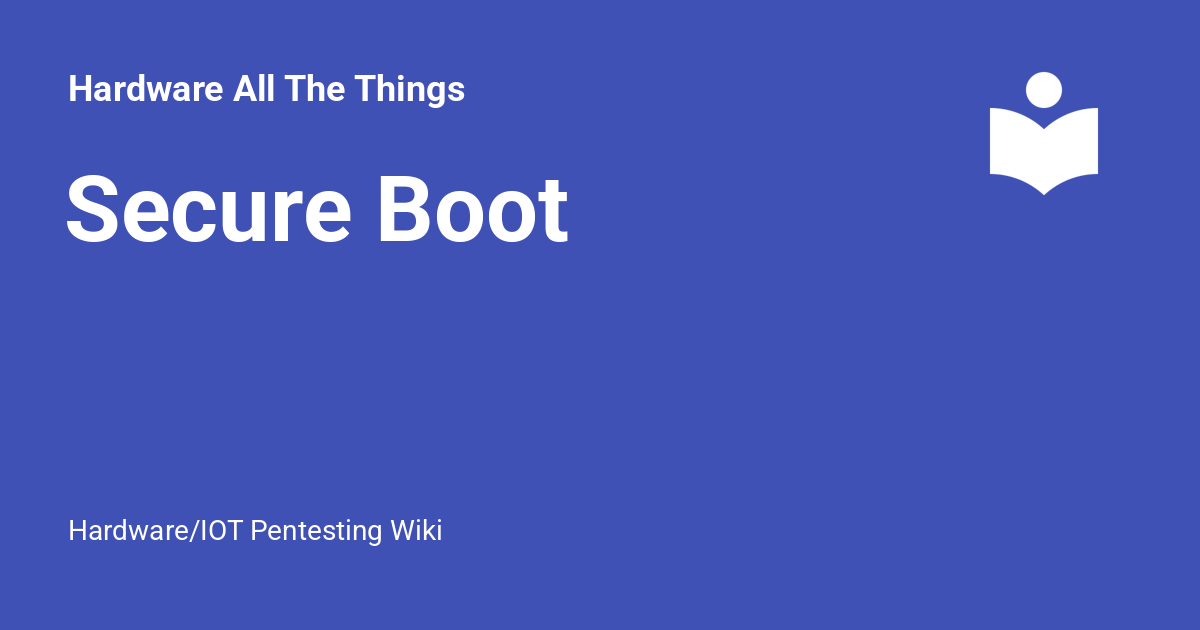 Hardware All The Things

Secure Boot

Hardware/IOT Pentesting Wiki